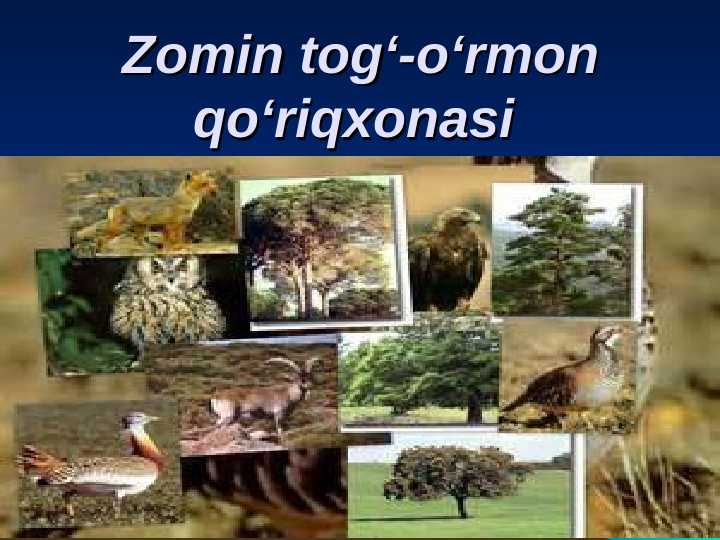 Zomin tog‘-o‘rmon qo‘riqxonasi